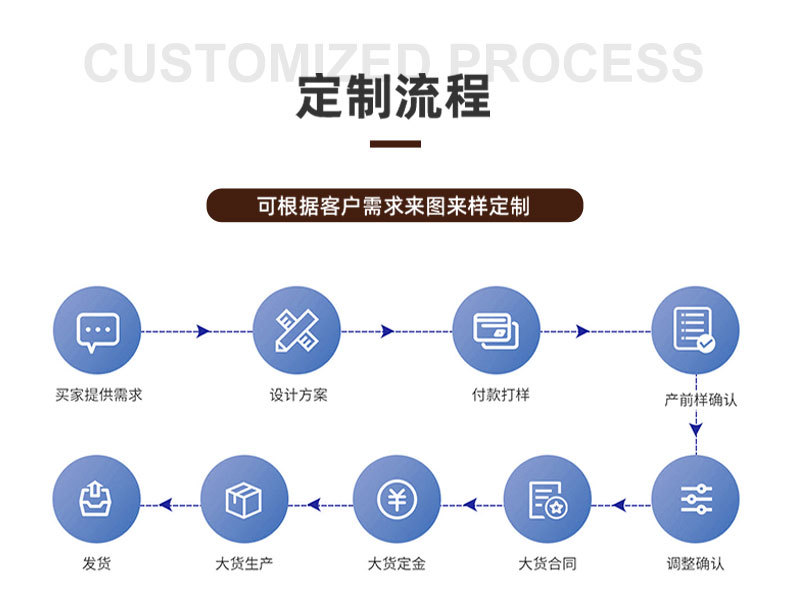 CUSTOMIZED PROCESS

定制流程

可根据客户需求来图来样定制

买家提供需求

设计方案

付款打样

产前样确认

调整确认

大货合同

大货定金

大货生产

发货